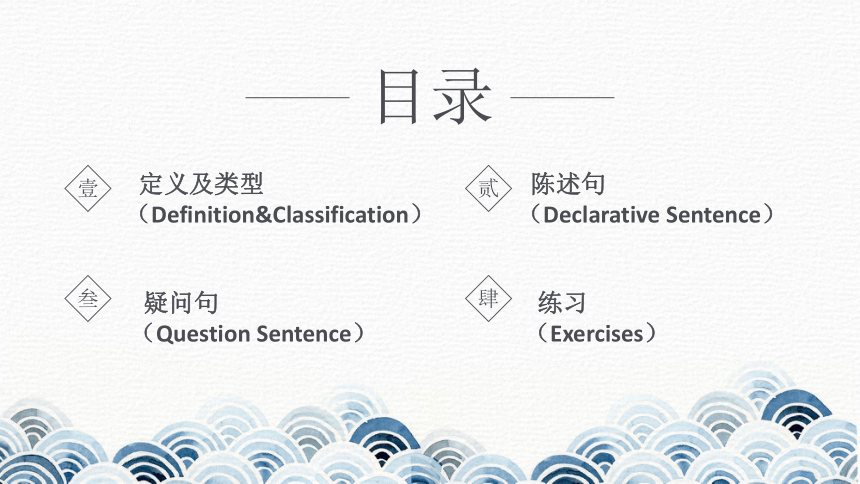 目录

壹 定义及类型
（Definition&Classification）

贰 陈述句
（Declarative Sentence）

叁 疑问句
（Question Sentence）

肆 练习
（Exercises）